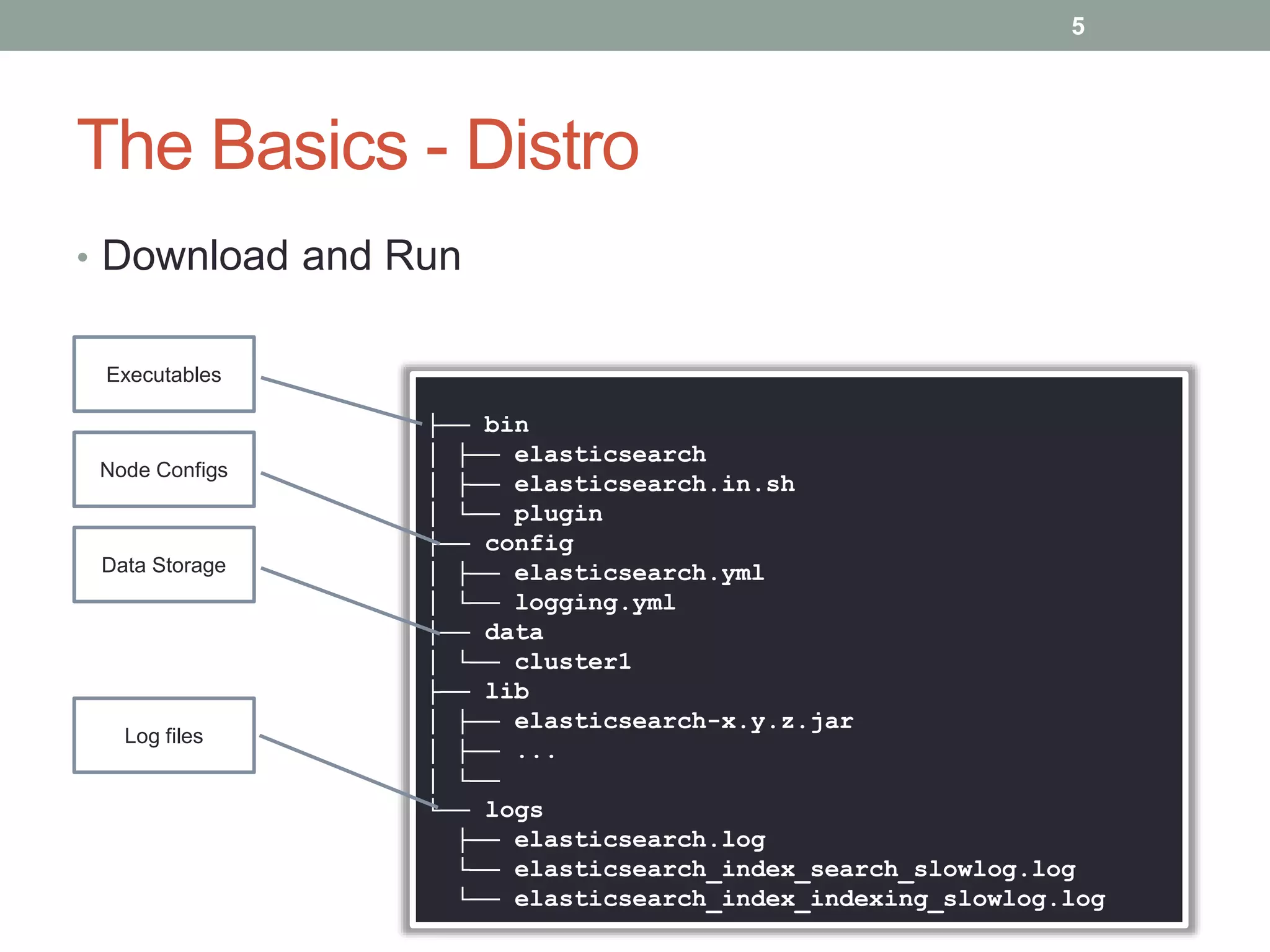 5

The Basics - Distro

• Download and Run

Executables

Node Configs

Data Storage

Log files

├── bin
│ ├── elasticsearch
│ ├── elasticsearch.in.sh
│ └── plugin
├── config
│ ├── elasticsearch.yml
│ └── logging.yml
├── data
│ └── cluster1
├── lib
│ ├── elasticsearch-x.y.z.jar
│ ├── ...
│ └──
└── logs
 ├── elasticsearch.log
 └── elasticsearch_index_search_slowlog.log
 └── elasticsearch_index_indexing_slowlog.log